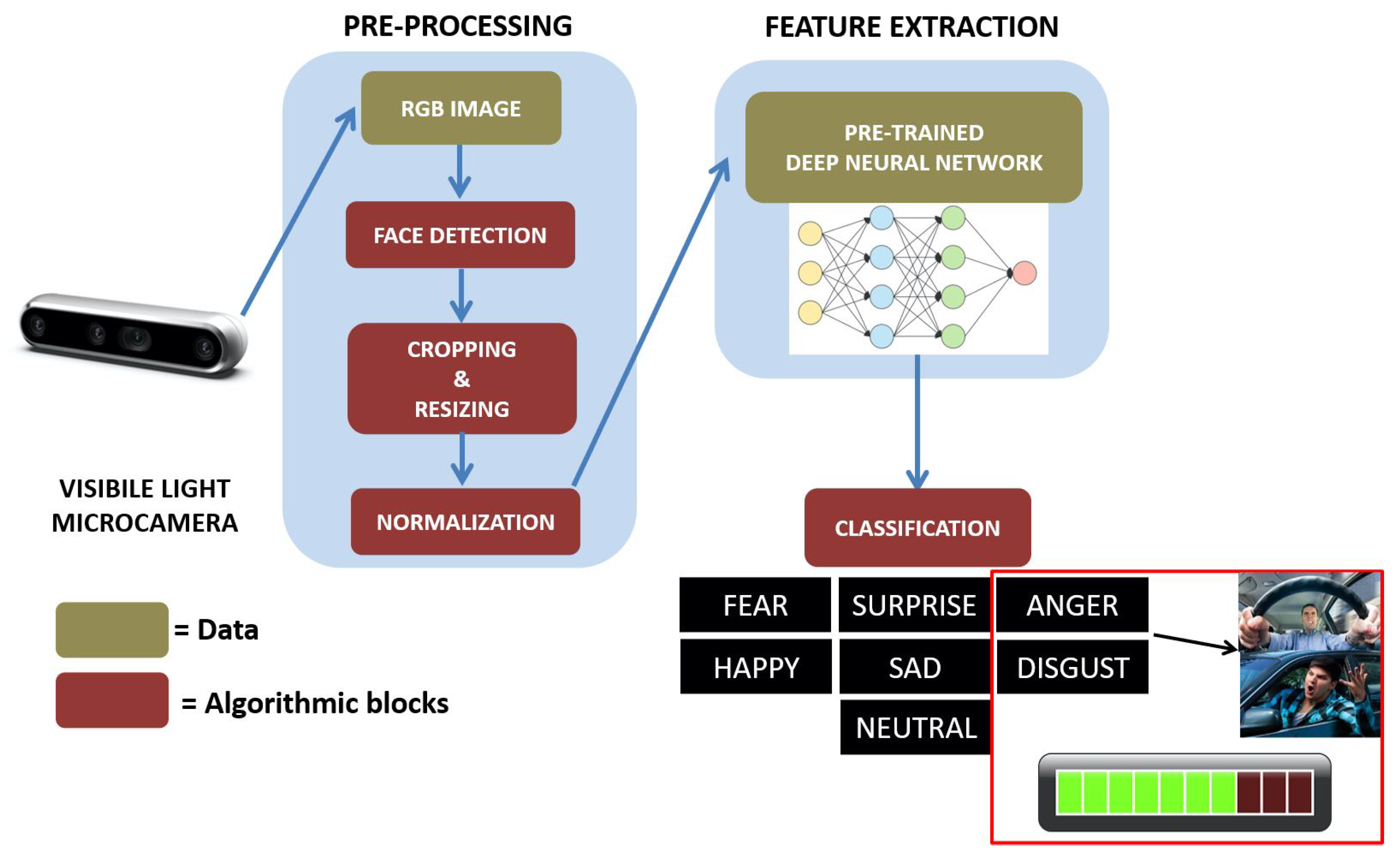 PRE-PROCESSING

FEATURE EXTRACTION

RGB IMAGE

FACE DETECTION

CROPPING & RESIZING

NORMALIZATION

PRE-TRAINED DEEP NEURAL NETWORK

CLASSIFICATION

VISIBILE LIGHT MICROCAMERA

= Data

= Algorithmic blocks

FEAR

SURPRISE

ANGER

HAPPY

SAD

DISGUST

NEUTRAL